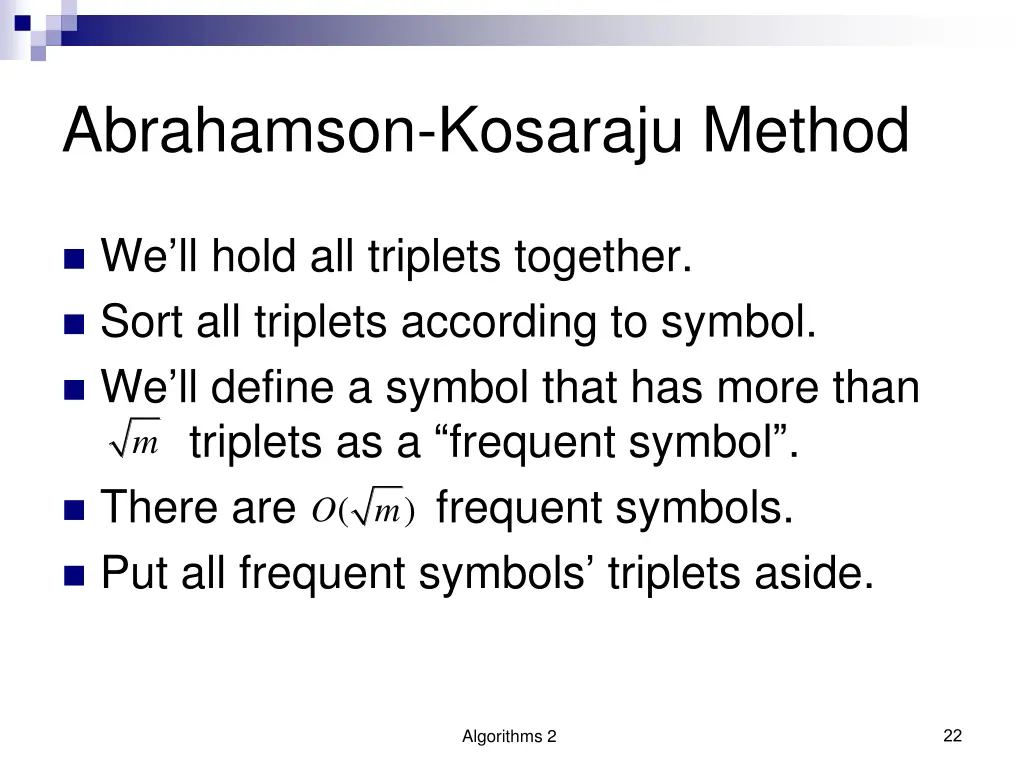 Abrahamson-Kosaraju Method

We’ll hold all triplets together.

Sort all triplets according to symbol.

We’ll define a symbol that has more than $\sqrt{m}$ triplets as a “frequent symbol”.

There are $O(\sqrt{m})$ frequent symbols.

Put all frequent symbols’ triplets aside.

Algorithms 2

22